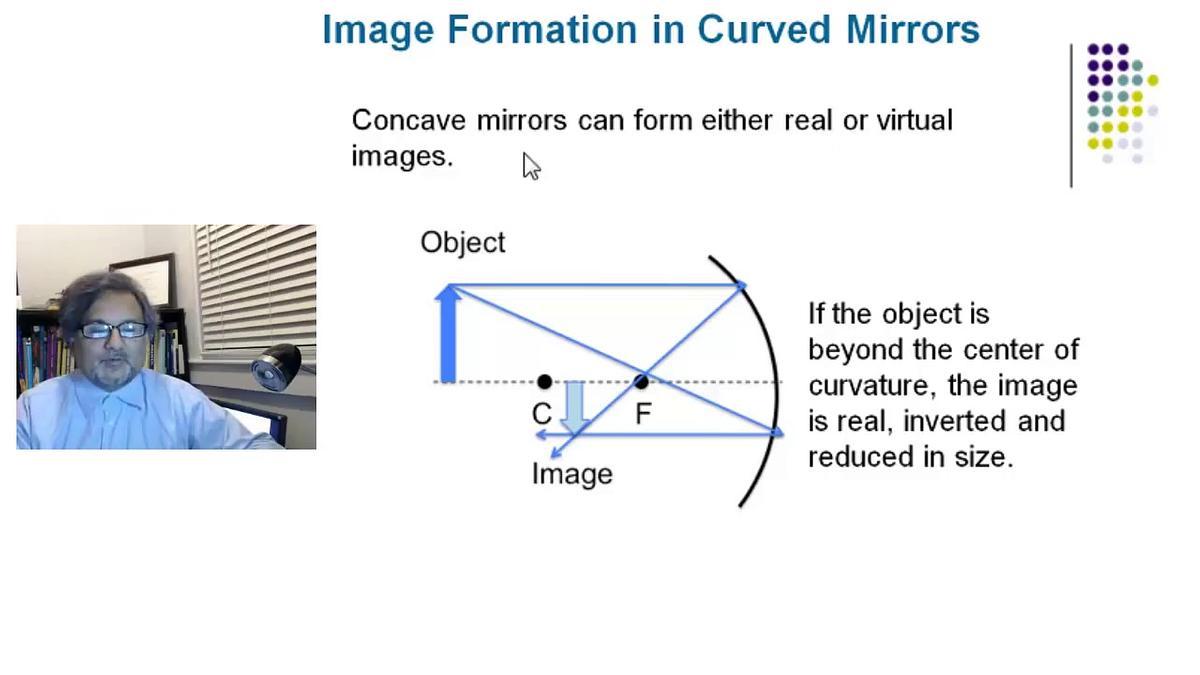 Image Formation in Curved Mirrors

Concave mirrors can form either real or virtual images.

Object

C

F

Image

If the object is beyond the center of curvature, the image is real, inverted and reduced in size.